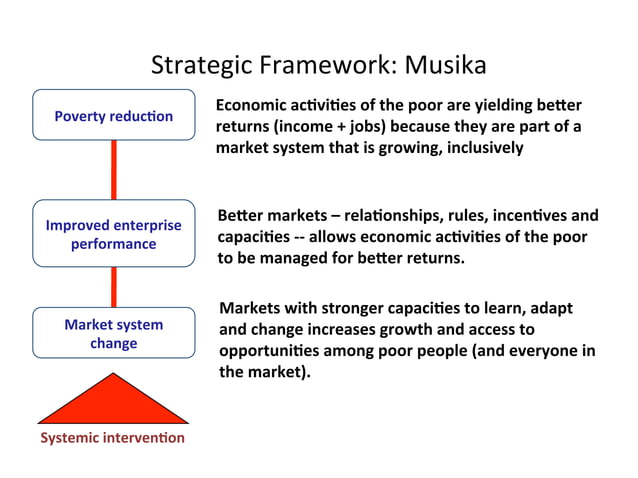 Strategic Framework: Musika

Poverty reduction

Economic activities of the poor are yielding better returns (income + jobs) because they are part of a market system that is growing, inclusively

Improved enterprise performance

Better markets – relationships, rules, incentives and capacities -- allows economic activities of the poor to be managed for better returns.

Market system change

Markets with stronger capacities to learn, adapt and change increases growth and access to opportunities among poor people (and everyone in the market).

Systemic intervention